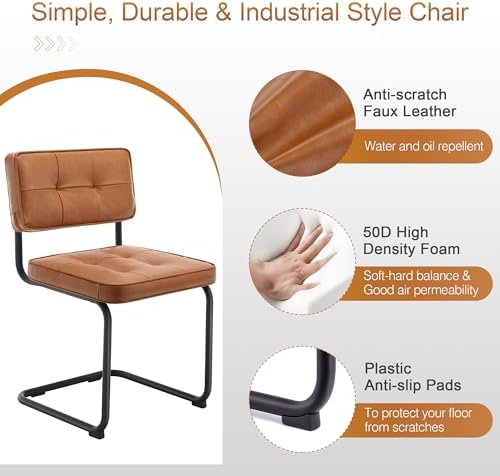 Simple, Durable & Industrial Style Chair

Anti-scratch
Faux Leather

Water and oil repellent

50D High
Density Foam

Soft-hard balance &
Good air permeability

Plastic
Anti-slip Pads

To protect your floor
from scratches